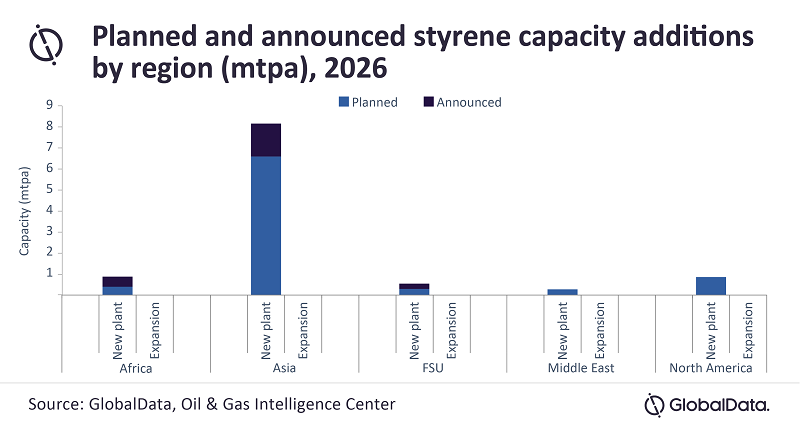 Planned and announced styrene capacity additions by region (mtpa), 2026

Planned
Announced

Capacity (mtpa)

9
8
7
6
5
4
3
2
1

New plant
Expansion
Africa

New plant
Expansion
Asia

New plant
Expansion
FSU

New plant
Expansion
Middle East

New plant
Expansion
North America

Source: GlobalData, Oil & Gas Intelligence Center

GlobalData.